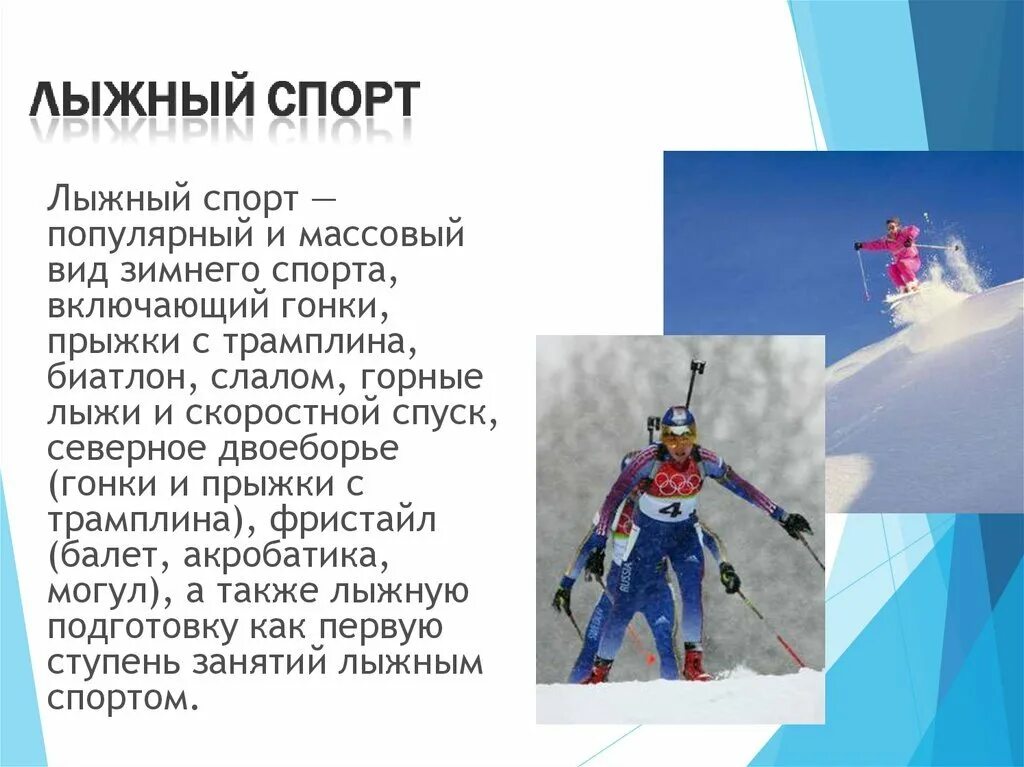 ЛЫЖНЫЙ СПОРТ

Лыжный спорт — популярный и массовый вид зимнего спорта, включающий гонки, прыжки с трамплина, биатлон, слалом, горные лыжи и скоростной спуск, северное двоеборье (гонки и прыжки с трамплина), фристайл (балет, акробатика, могул), а также лыжную подготовку как первую ступень занятий лыжным спортом.

4
RUSSIA